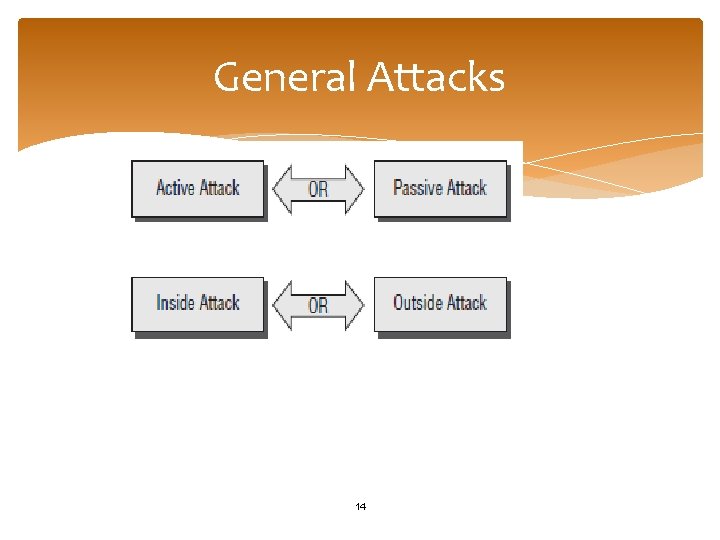 General Attacks

Active Attack
OR
Passive Attack

Inside Attack
OR
Outside Attack

14